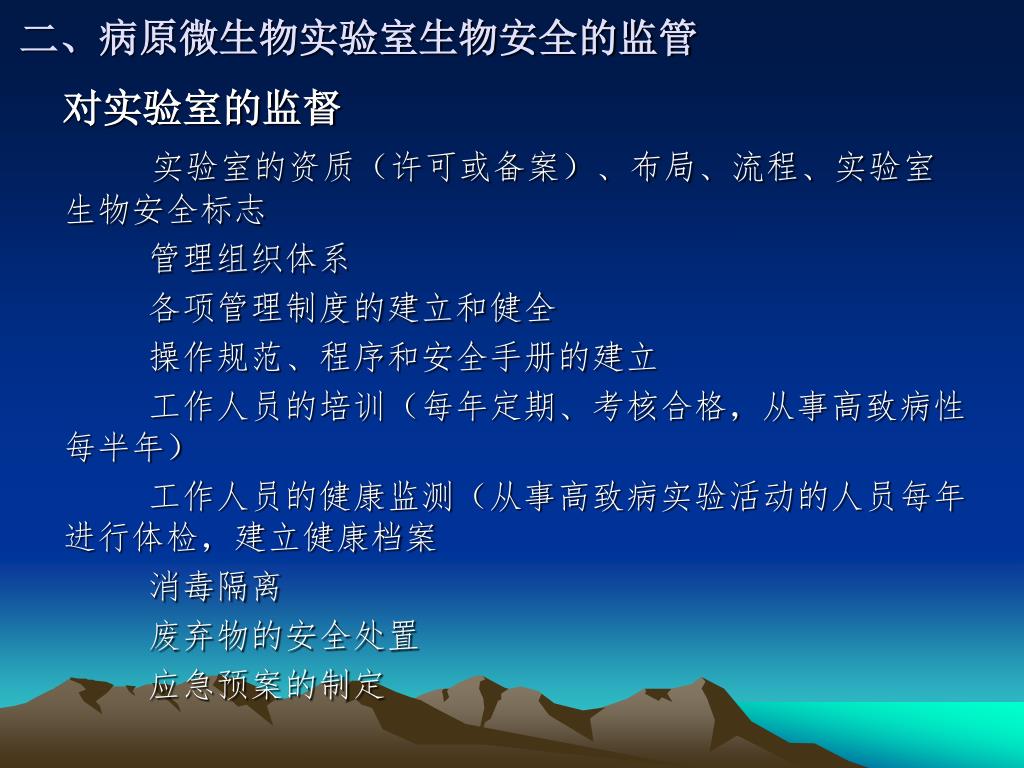 二、病原微生物实验室生物安全的监管

对实验室的监督

实验室的资质（许可或备案）、布局、流程、实验室生物安全标志

管理组织体系

各项管理制度的建立和健全

操作规范、程序和安全手册的建立

工作人员的培训（每年定期、考核合格，从事高致病性每半年）

工作人员的健康监测（从事高致病实验活动的人员每年进行体检，建立健康档案

消毒隔离

废弃物的安全处置

应急预案的制定